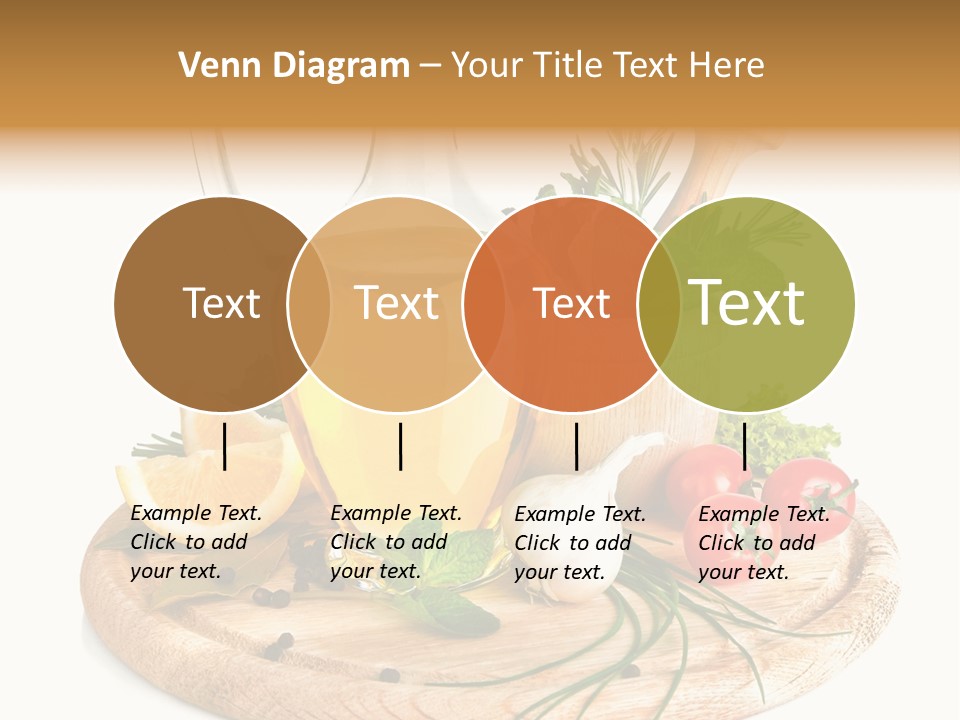 Venn Diagram – Your Title Text Here

Text

Text

Text

Text

Example Text. Click to add your text.

Example Text. Click to add your text.

Example Text. Click to add your text.

Example Text. Click to add your text.